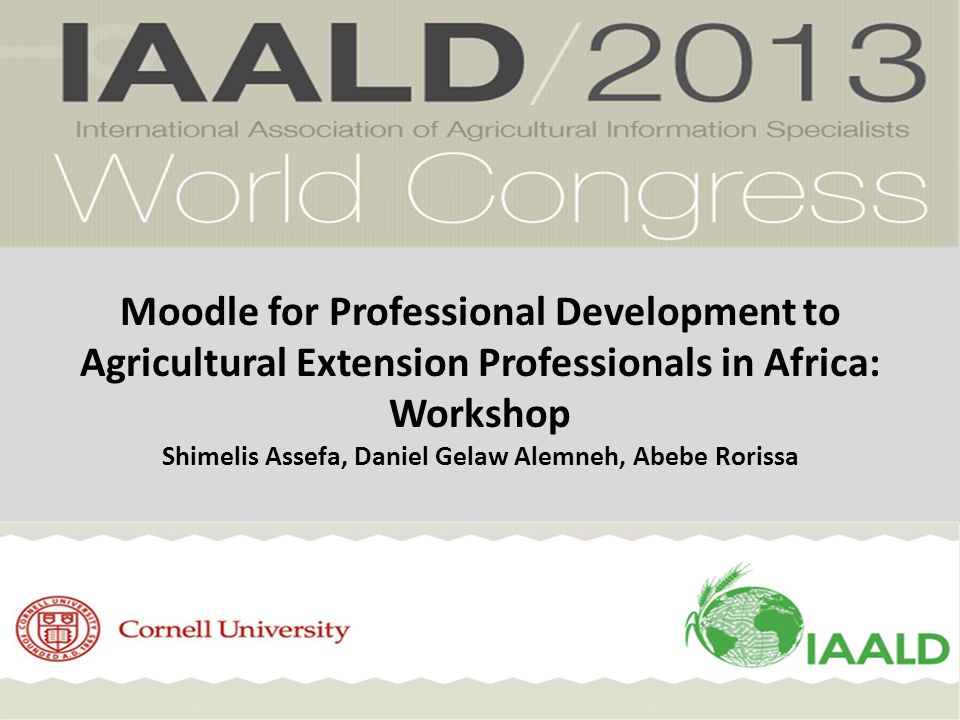 IAALD/2013
International Association of Agricultural Information Specialists
World Congress

Moodle for Professional Development to Agricultural Extension Professionals in Africa: Workshop
Shimelis Assefa, Daniel Gelaw Alemneh, Abebe Rorissa

CORNELL UNIVERSITY FOUNDED A.D. 1865
Cornell University

IAALD